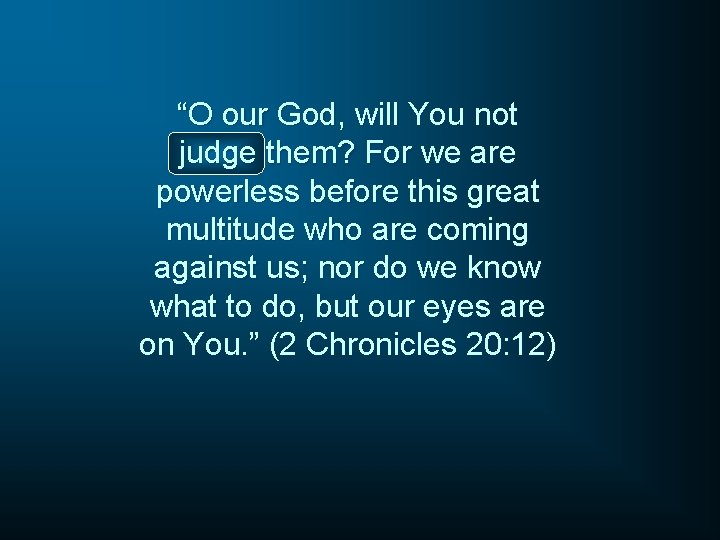 “O our God, will You not judge them? For we are powerless before this great multitude who are coming against us; nor do we know what to do, but our eyes are on You.” (2 Chronicles 20:12)